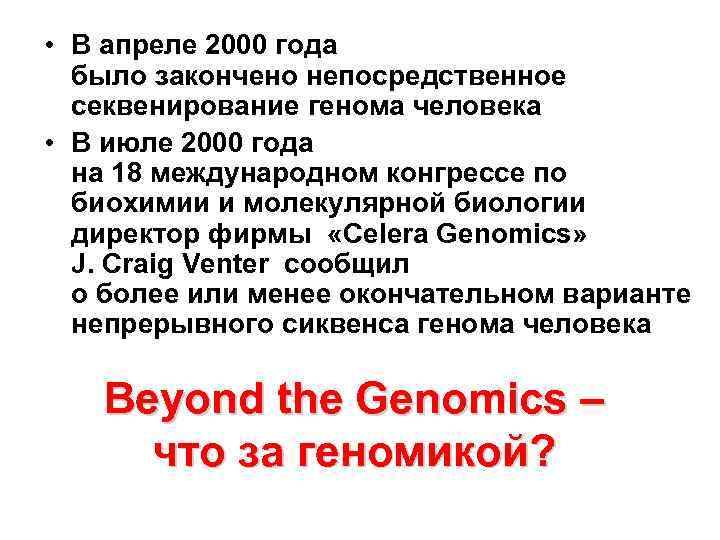 • В апреле 2000 года было закончено непосредственное секвенирование генома человека

• В июле 2000 года на 18 международном конгрессе по биохимии и молекулярной биологии директор фирмы «Celera Genomics» J. Craig Venter сообщил о более или менее окончательном варианте непрерывного сиквенса генома человека

Beyond the Genomics – что за геномикой?